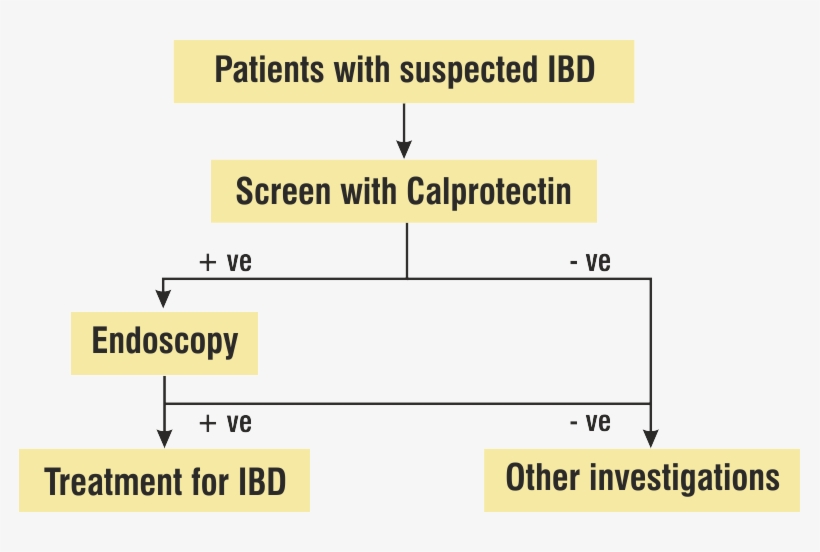 Patients with suspected IBD

Screen with Calprotectin

+ ve

- ve

Endoscopy

+ ve

- ve

Treatment for IBD

Other investigations